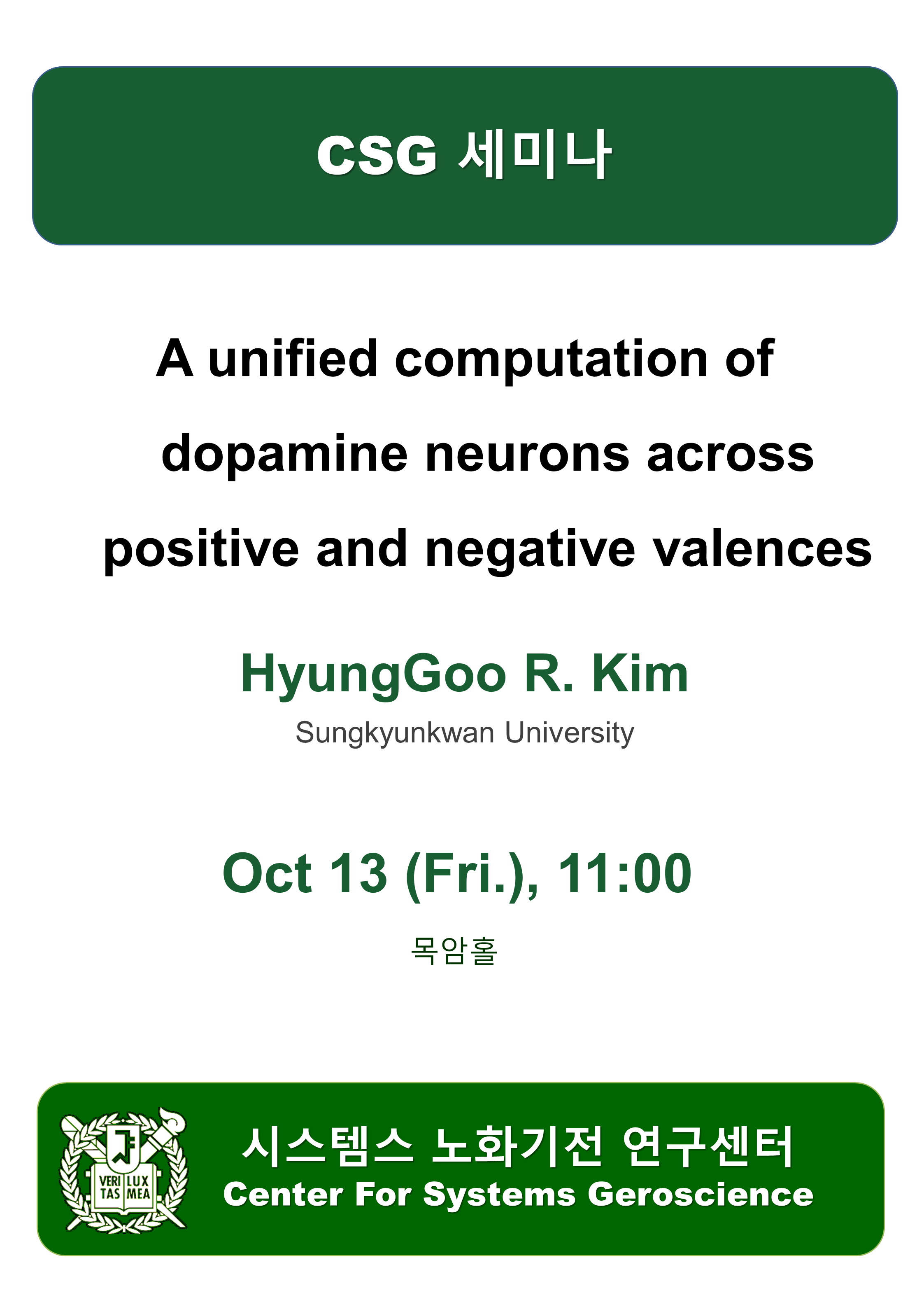 CSG 세미나

A unified computation of dopamine neurons across positive and negative valences

HyungGoo R. Kim

Sungkyunkwan University

Oct 13 (Fri.), 11:00

목암홀

VERI LUX TAS MEA

시스템스 노화기전 연구센터
Center For Systems Geroscience